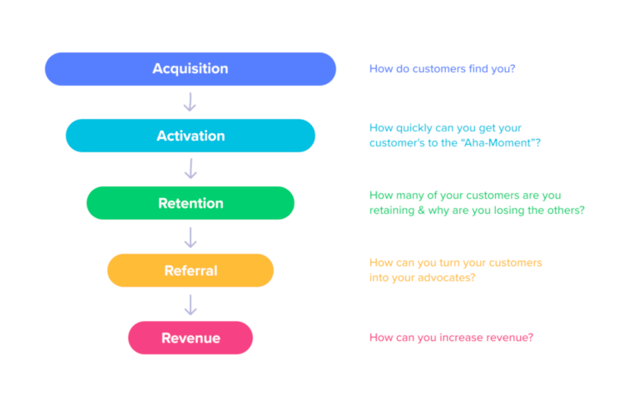 Acquisition

How do customers find you?

Activation

How quickly can you get your customer's to the "Aha-Moment"?

Retention

How many of your customers are you retaining & why are you losing the others?

Referral

How can you turn your customers into your advocates?

Revenue

How can you increase revenue?